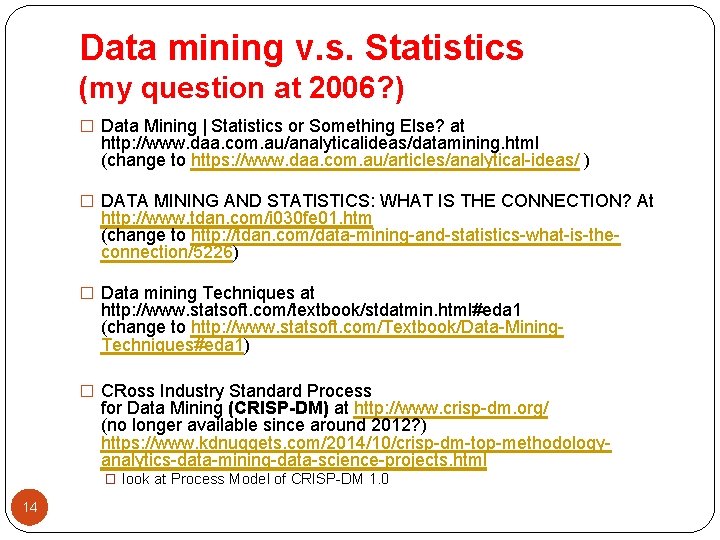 Data mining v.s. Statistics
(my question at 2006?)

□ Data Mining | Statistics or Something Else? at http://www.daa.com.au/analyticalideas/datamining.html (change to https://www.daa.com.au/articles/analytical-ideas/ )

□ DATA MINING AND STATISTICS: WHAT IS THE CONNECTION? At http://www.tdan.com/i030fe01.htm (change to http://tdan.com/data-mining-and-statistics-what-is-the-connection/5226)

□ Data mining Techniques at http://www.statsoft.com/textbook/stdatmin.html#eda1 (change to http://www.statsoft.com/Textbook/Data-Mining-Techniques#eda1)

□ CRoss Industry Standard Process for Data Mining (CRISP-DM) at http://www.crisp-dm.org/ (no longer available since around 2012?) https://www.kdnuggets.com/2014/10/crisp-dm-top-methodology-analytics-data-mining-data-science-projects.html
□ look at Process Model of CRISP-DM 1.0

14